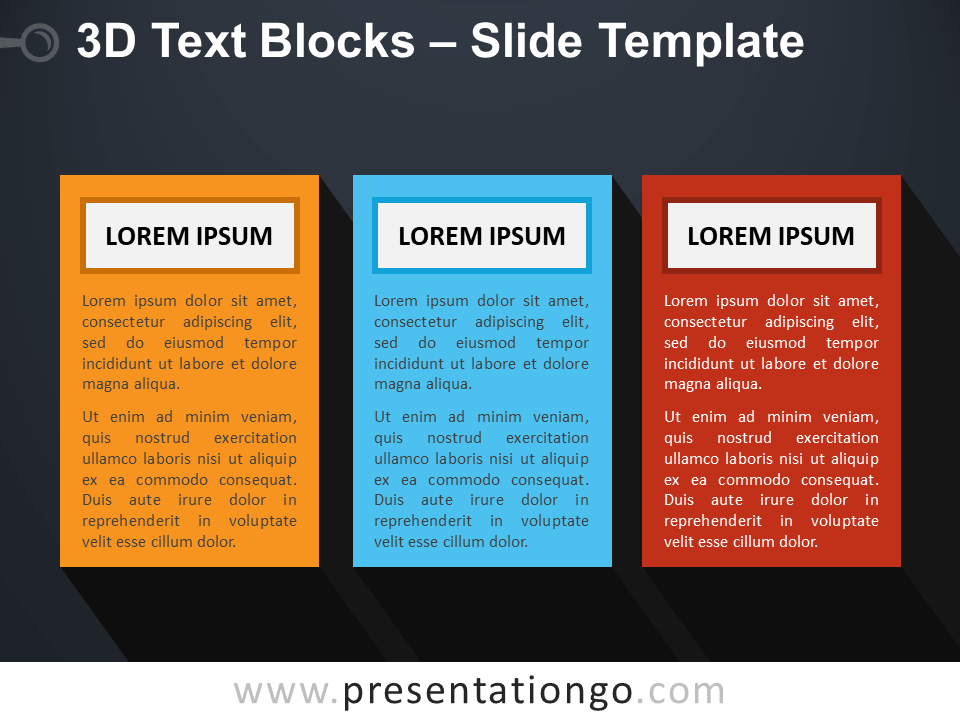 3D Text Blocks – Slide Template

LOREM IPSUM

Lorem ipsum dolor sit amet, consectetur adipiscing elit, sed do eiusmod tempor incididunt ut labore et dolore magna aliqua.

Ut enim ad minim veniam, quis nostrud exercitation ullamco laboris nisi ut aliquip ex ea commodo consequat. Duis aute irure dolor in reprehenderit in voluptate velit esse cillum dolor.

LOREM IPSUM

Lorem ipsum dolor sit amet, consectetur adipiscing elit, sed do eiusmod tempor incididunt ut labore et dolore magna aliqua.

Ut enim ad minim veniam, quis nostrud exercitation ullamco laboris nisi ut aliquip ex ea commodo consequat. Duis aute irure dolor in reprehenderit in voluptate velit esse cillum dolor.

LOREM IPSUM

Lorem ipsum dolor sit amet, consectetur adipiscing elit, sed do eiusmod tempor incididunt ut labore et dolore magna aliqua.

Ut enim ad minim veniam, quis nostrud exercitation ullamco laboris nisi ut aliquip ex ea commodo consequat. Duis aute irure dolor in reprehenderit in voluptate velit esse cillum dolor.

www.presentationgo.com